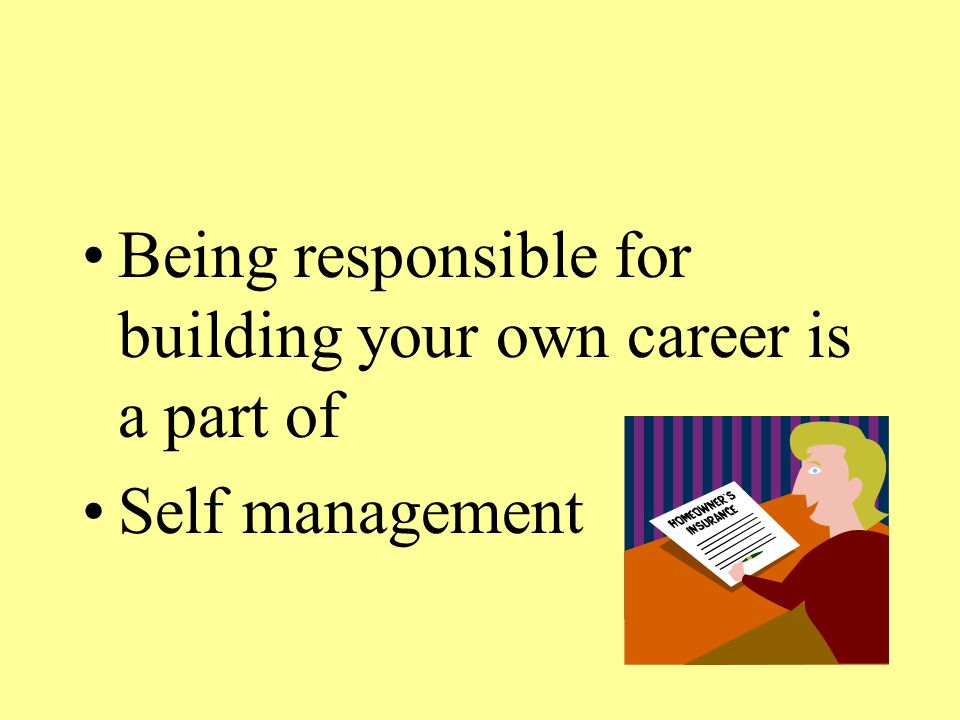 • Being responsible for building your own career is a part of
• Self management

HOMEOWNER'S INSURANCE